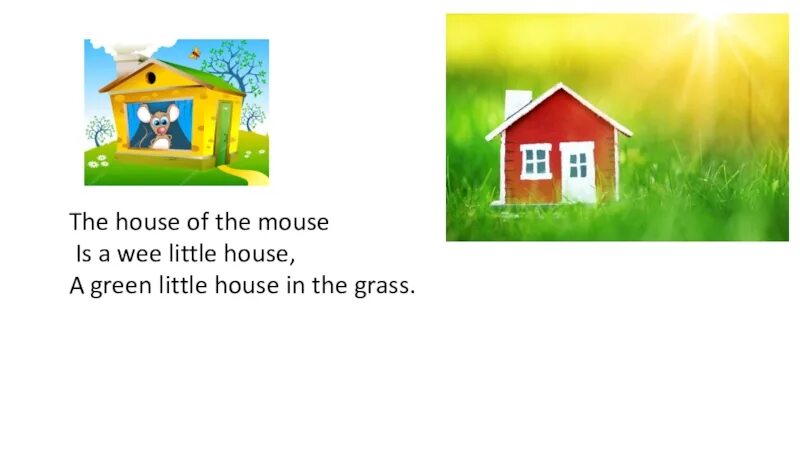 The house of the mouse
Is a wee little house,
A green little house in the grass.